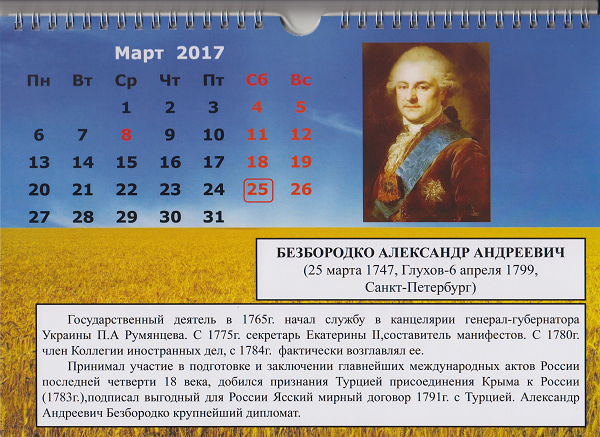 Март 2017

| Пн | Вт | Ср | Чт | Пт | Сб | Вс |
|---|---|---|---|---|---|---|
| | | 1 | 2 | 3 | 4 | 5 |
| 6 | 7 | 8 | 9 | 10 | 11 | 12 |
| 13 | 14 | 15 | 16 | 17 | 18 | 19 |
| 20 | 21 | 22 | 23 | 24 | 25 | 26 |
| 27 | 28 | 29 | 30 | 31 | | |

БЕЗБОРОДКО АЛЕКСАНДР АНДРЕЕВИЧ
(25 марта 1747, Глухов-6 апреля 1799, Санкт-Петербург)

Государственный деятель в 1765г. начал службу в канцелярии генерал-губернатора Украины П.А Румянцева. С 1775г. секретарь Екатерины II,составитель манифестов. С 1780г. член Коллегии иностранных дел, с 1784г. фактически возглавлял ее.

Принимал участие в подготовке и заключении главнейших международных актов России последней четверти 18 века, добился признания Турцией присоединения Крыма к России (1783г.),подписал выгодный для России Ясский мирный договор 1791г. с Турцией. Александр Андреевич Безбородко крупнейший дипломат.